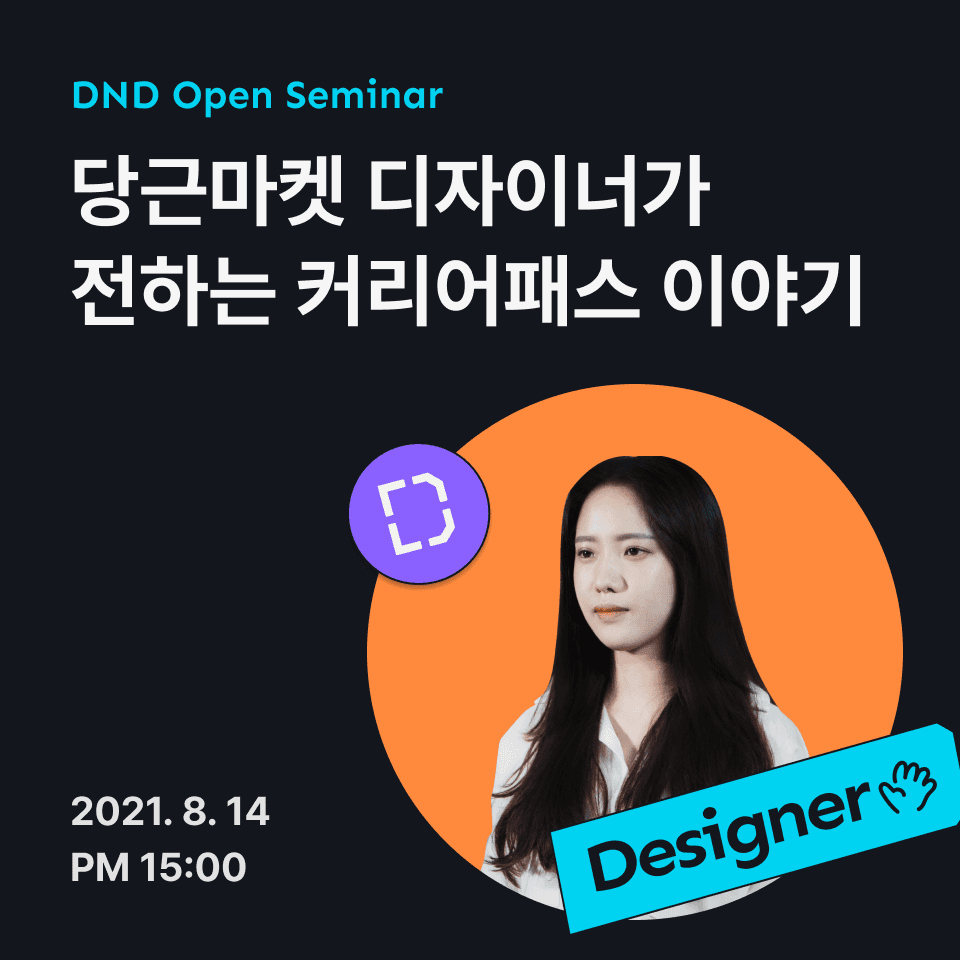 DND Open Seminar

당근마켓 디자이너가
전하는 커리어패스 이야기

2021. 8. 14
PM 15:00

Designer